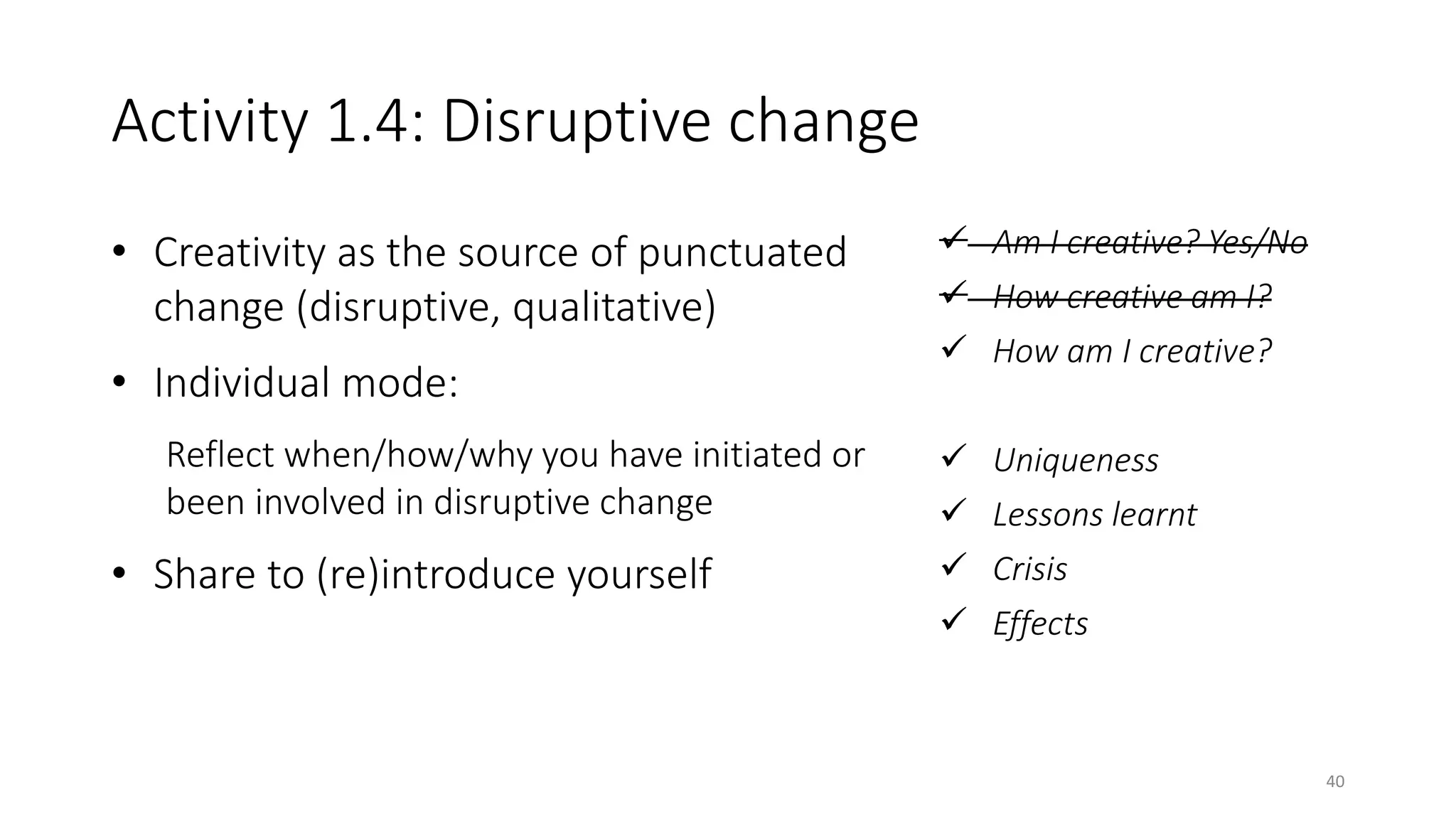 Activity 1.4: Disruptive change

• Creativity as the source of punctuated change (disruptive, qualitative)

• Individual mode:

Reflect when/how/why you have initiated or been involved in disruptive change

• Share to (re)introduce yourself

✓ ~~Am I creative? Yes/No~~

✓ ~~How creative am I?~~

✓ How am I creative?

✓ Uniqueness

✓ Lessons learnt

✓ Crisis

✓ Effects

40